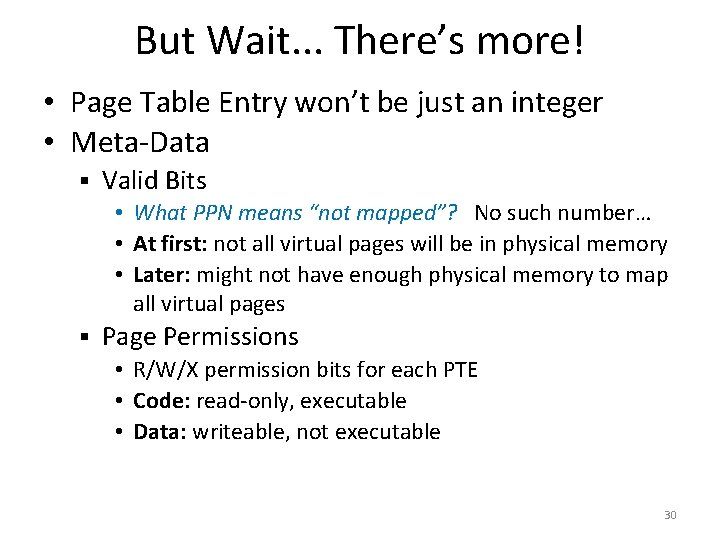 But Wait… There's more!

• Page Table Entry won't be just an integer
• Meta-Data
▪ Valid Bits
• What PPN means "not mapped"? No such number…
• At first: not all virtual pages will be in physical memory
• Later: might not have enough physical memory to map all virtual pages
▪ Page Permissions
• R/W/X permission bits for each PTE
• Code: read-only, executable
• Data: writeable, not executable

30